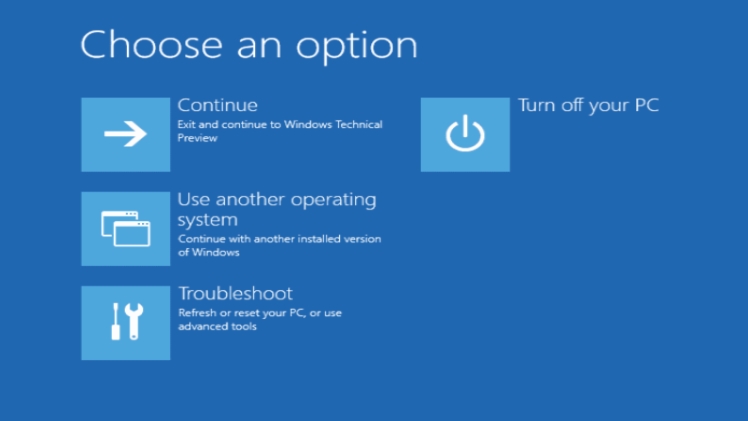 Choose an option

Continue
Exit and continue to Windows Technical Preview

Use another operating system
Continue with another installed version of Windows

Troubleshoot
Refresh or reset your PC, or use advanced tools

Turn off your PC